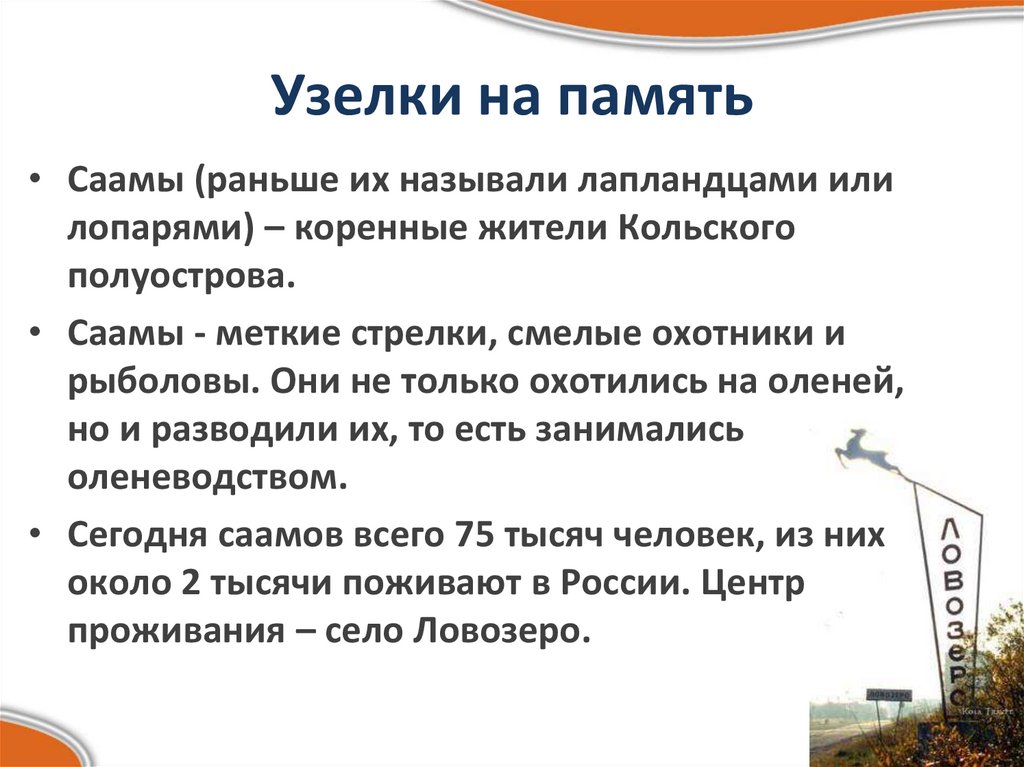 Узелки на память

• Саамы (раньше их называли лапландцами или лопарями) – коренные жители Кольского полуострова.

• Саамы - меткие стрелки, смелые охотники и рыболовы. Они не только охотились на оленей, но и разводили их, то есть занимались оленеводством.

• Сегодня саамов всего 75 тысяч человек, из них около 2 тысячи поживают в России. Центр проживания – село Ловозеро.

ЛОВОЗЕРО

ЛОВОЗЕРО

Kola Travel